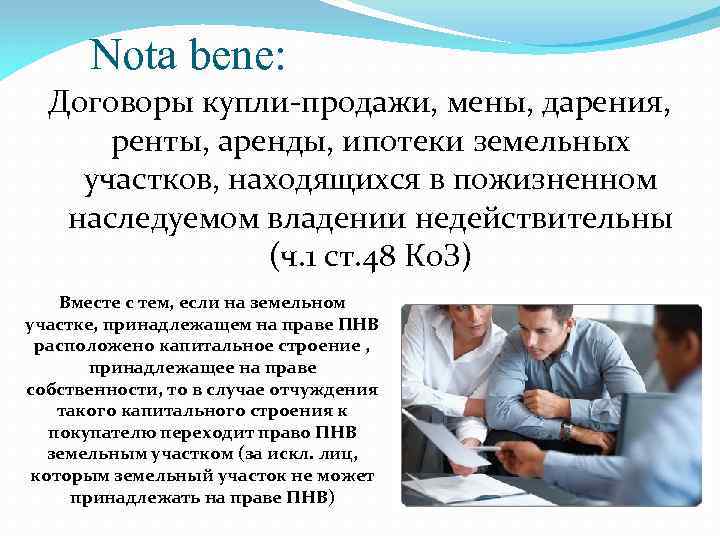 Nota bene:

Договоры купли-продажи, мены, дарения, ренты, аренды, ипотеки земельных участков, находящихся в пожизненном наследуемом владении недействительны (ч.1 ст.48 КоЗ)

Вместе с тем, если на земельном участке, принадлежащем на праве ПНВ расположено капитальное строение , принадлежащее на праве собственности, то в случае отчуждения такого капитального строения к покупателю переходит право ПНВ земельным участком (за искл. лиц, которым земельный участок не может принадлежать на праве ПНВ)